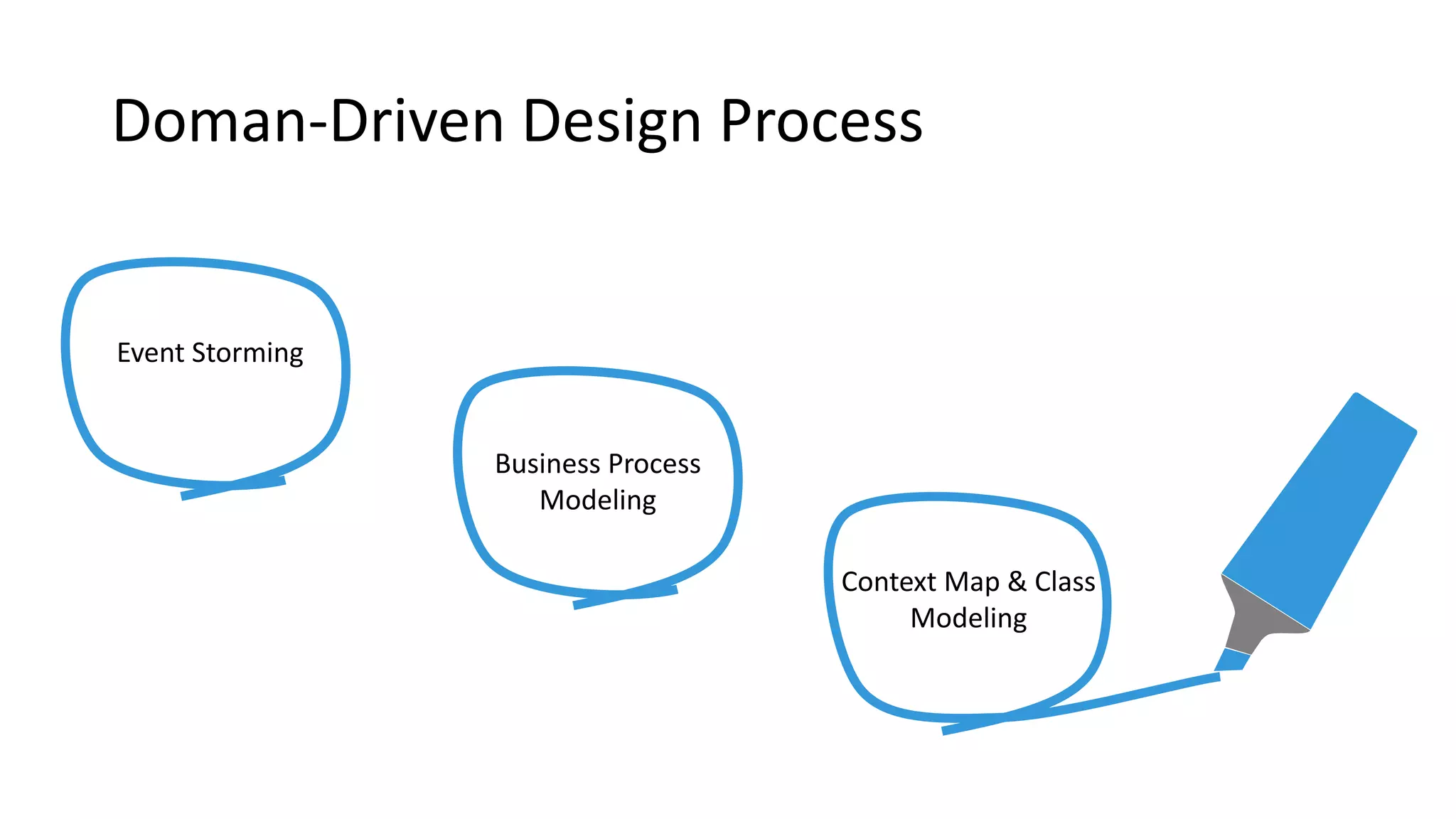 Doman-Driven Design Process

Event Storming

Business Process Modeling

Context Map & Class Modeling